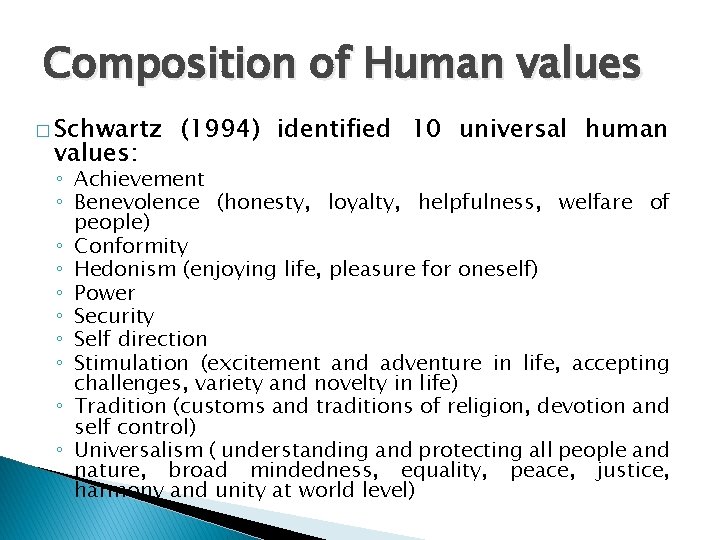 Composition of Human values

□ Schwartz (1994) identified 10 universal human values:

◦ Achievement
◦ Benevolence (honesty, loyalty, helpfulness, welfare of people)
◦ Conformity
◦ Hedonism (enjoying life, pleasure for oneself)
◦ Power
◦ Security
◦ Self direction
◦ Stimulation (excitement and adventure in life, accepting challenges, variety and novelty in life)
◦ Tradition (customs and traditions of religion, devotion and self control)
◦ Universalism ( understanding and protecting all people and nature, broad mindedness, equality, peace, justice, harmony and unity at world level)